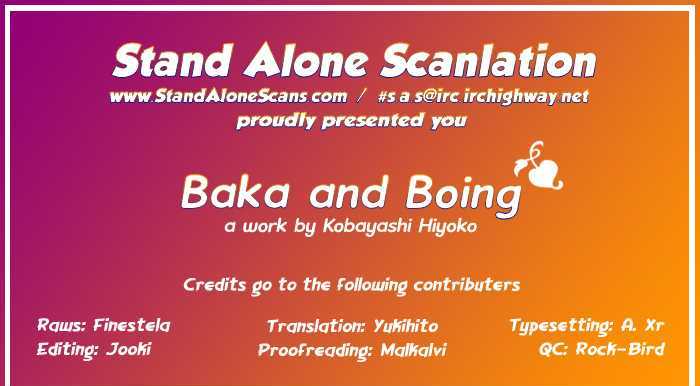 Stand Alone Scanlation
www.StandAloneScans.com / #s a s@irc.irchighway.net
proudly presented you

Baka and Boing
a work by Kobayashi Hiyoko

Credits go to the following contributers

Raws: Finestela
Editing: Jooki

Translation: Yukihito
Proofreading: Malkalvi

Typesetting: A. Xr
QC: Rock-Bird